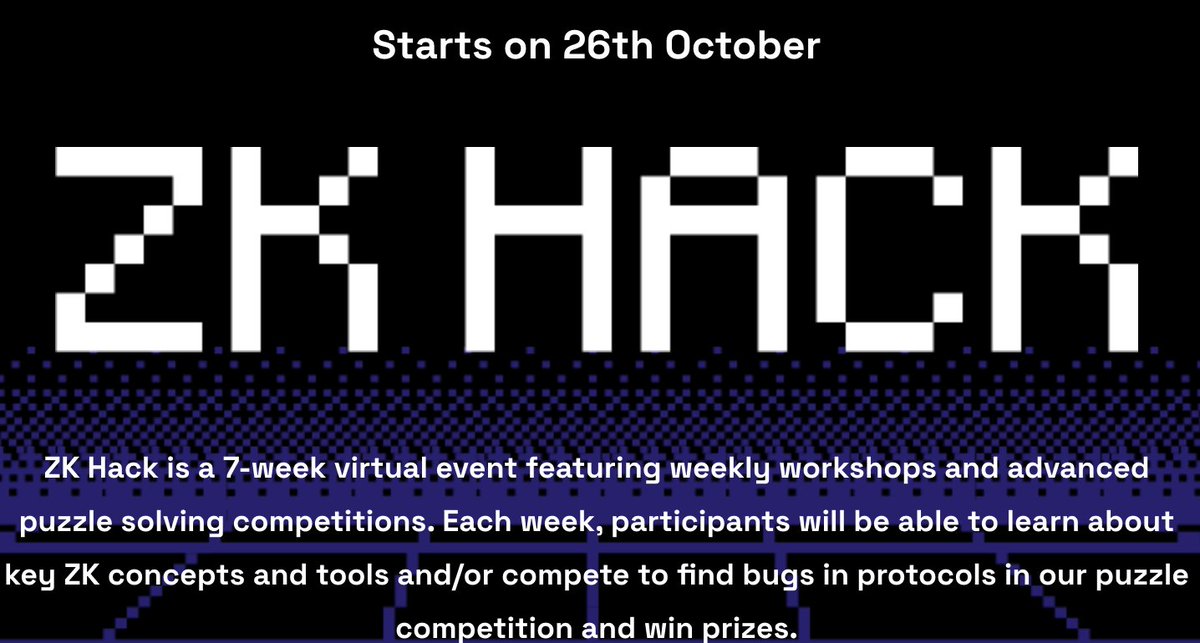 Starts on 26th October

ZK HACK

ZK Hack is a 7-week virtual event featuring weekly workshops and advanced puzzle solving competitions. Each week, participants will be able to learn about key ZK concepts and tools and/or compete to find bugs in protocols in our puzzle competition and win prizes.